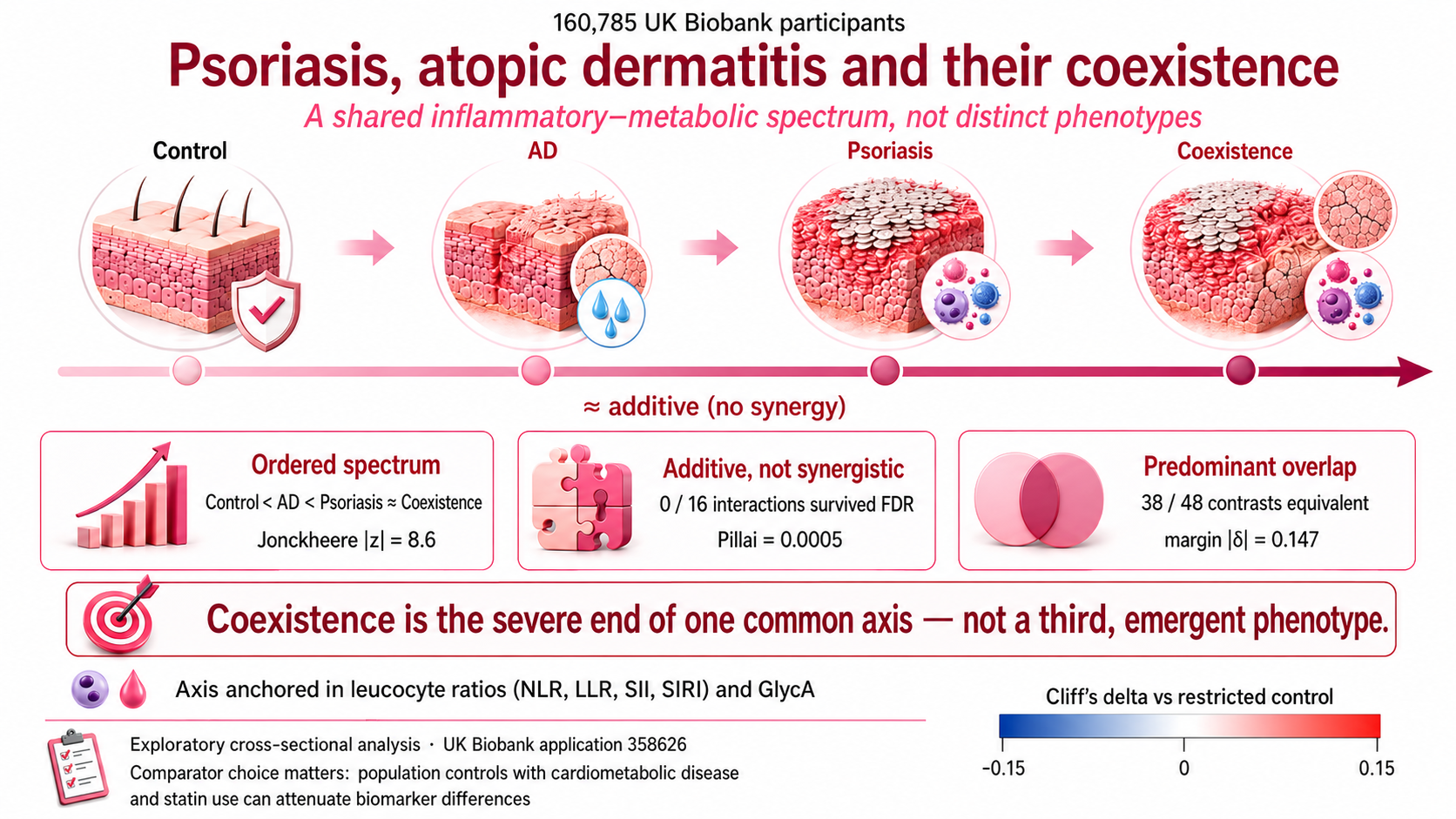 160,785 UK Biobank participants

Psoriasis, atopic dermatitis and their coexistence

A shared inflammatory–metabolic spectrum, not distinct phenotypes

Control

AD

Psoriasis

Coexistence

≈ additive (no synergy)

Ordered spectrum
Control < AD < Psoriasis ≈ Coexistence
Jonckheere |z| = 8.6

Additive, not synergistic
0 / 16 interactions survived FDR
Pillai = 0.0005

Predominant overlap
38 / 48 contrasts equivalent
margin |δ| = 0.147

Coexistence is the severe end of one common axis — not a third, emergent phenotype.

Axis anchored in leucocyte ratios (NLR, LLR, SII, SIRI) and GlycA

Exploratory cross-sectional analysis · UK Biobank application 358626
Comparator choice matters: population controls with cardiometabolic disease and statin use can attenuate biomarker differences

Cliff's delta vs restricted control

-0.15
0
0.15